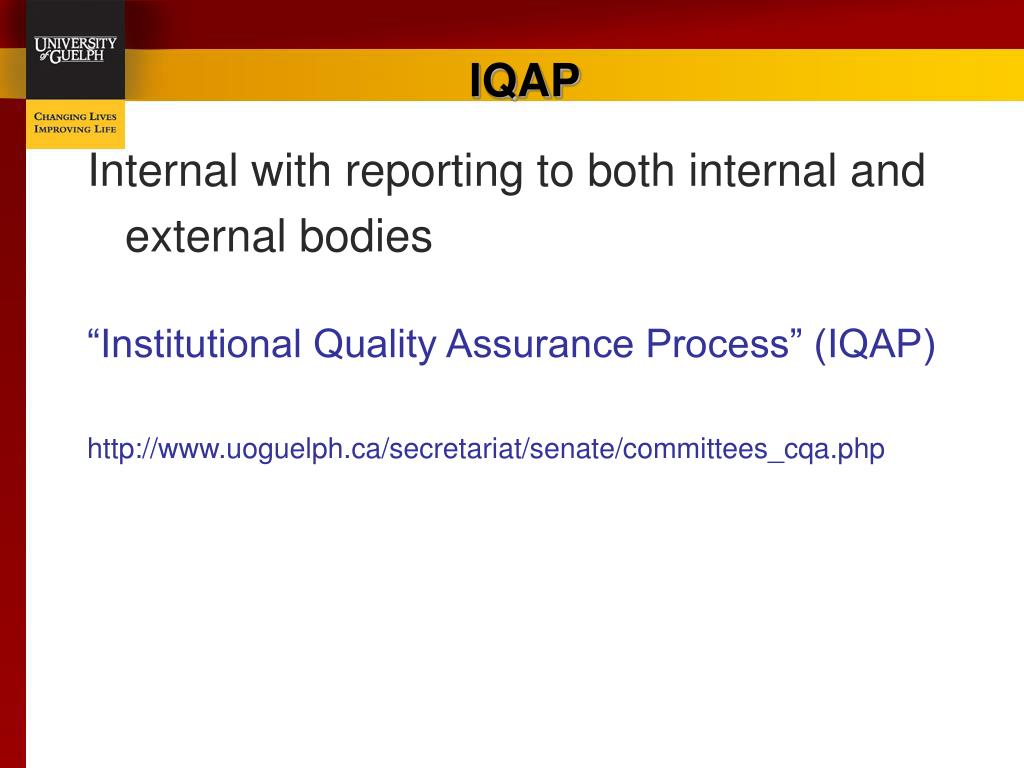 UNIVERSITY of GUELPH

CHANGING LIVES
IMPROVING LIFE

IQAP

Internal with reporting to both internal and external bodies

“Institutional Quality Assurance Process” (IQAP)

http://www.uoguelph.ca/secretariat/senate/committees_cqa.php